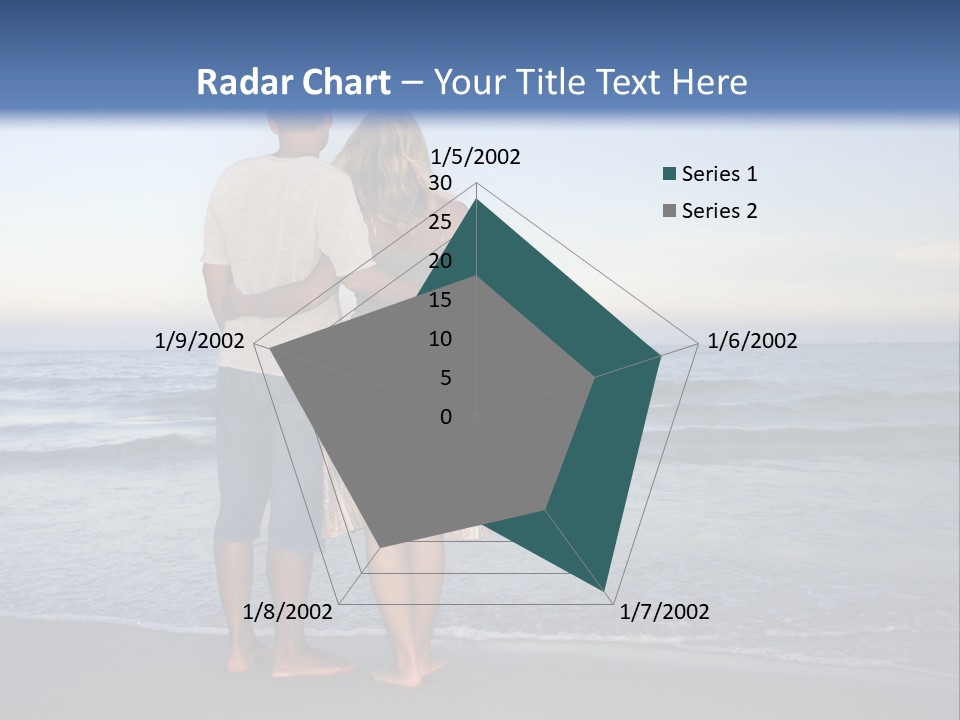 Radar Chart – Your Title Text Here

1/5/2002
30
25
20
15
10
5
0
1/6/2002
1/7/2002
1/8/2002
1/9/2002

Series 1
Series 2